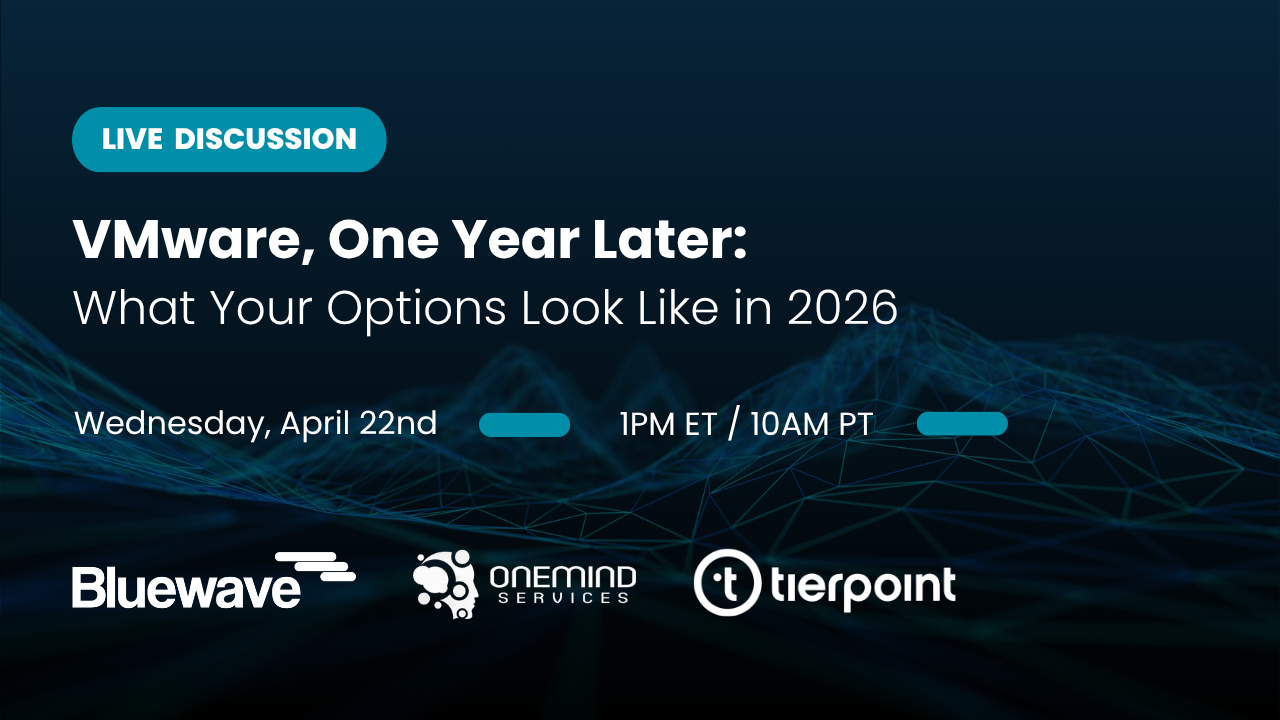 LIVE DISCUSSION

VMware, One Year Later:
What Your Options Look Like in 2026

Wednesday, April 22nd

1PM ET / 10AM PT

Bluewave

ONEMIND SERVICES

tierpoint